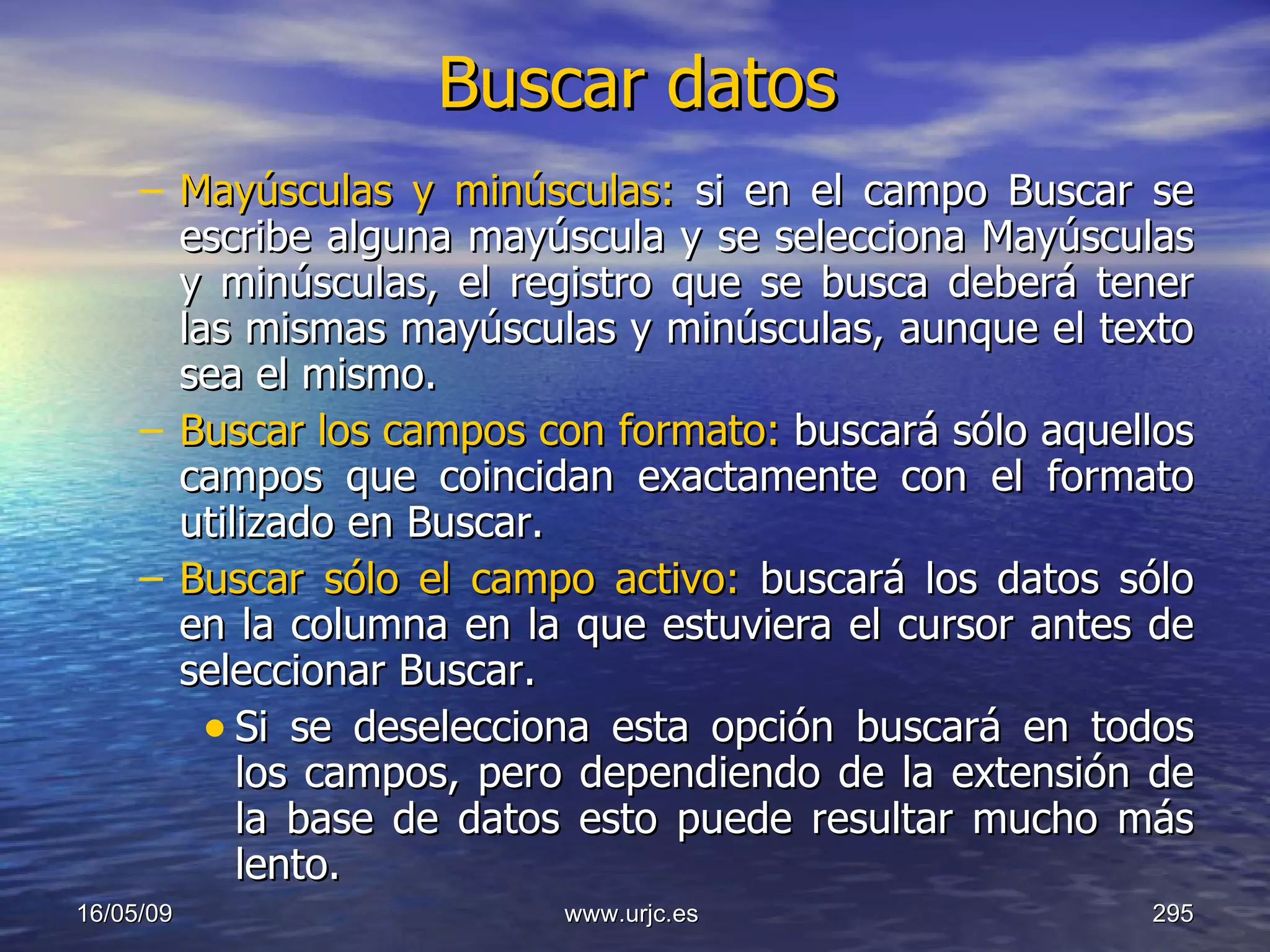 Buscar datos

– Mayúsculas y minúsculas: si en el campo Buscar se escribe alguna mayúscula y se selecciona Mayúsculas y minúsculas, el registro que se busca deberá tener las mismas mayúsculas y minúsculas, aunque el texto sea el mismo.

– Buscar los campos con formato: buscará sólo aquellos campos que coincidan exactamente con el formato utilizado en Buscar.

– Buscar sólo el campo activo: buscará los datos sólo en la columna en la que estuviera el cursor antes de seleccionar Buscar.

• Si se deselecciona esta opción buscará en todos los campos, pero dependiendo de la extensión de la base de datos esto puede resultar mucho más lento.

16/05/09

www.urjc.es

295